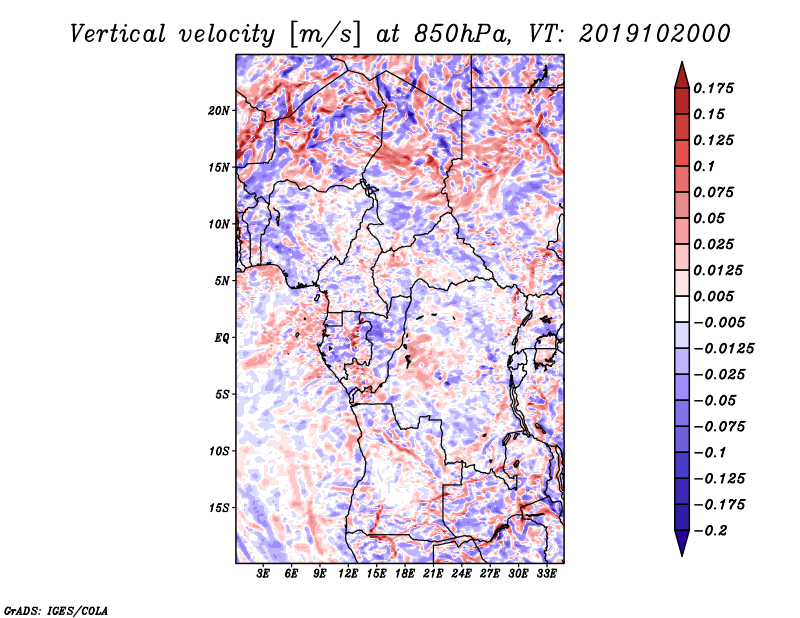 Vertical velocity [m/s] at 850hPa, VT: 2019102000

20N
15N
10N
5N
EQ
5S
10S
15S

3E 6E 9E 12E 15E 18E 21E 24E 27E 30E 33E

0.175
0.15
0.125
0.1
0.075
0.05
0.025
0.0125
0.005
−0.005
−0.0125
−0.025
−0.05
−0.075
−0.1
−0.125
−0.175
−0.2

GrADS: IGES/COLA